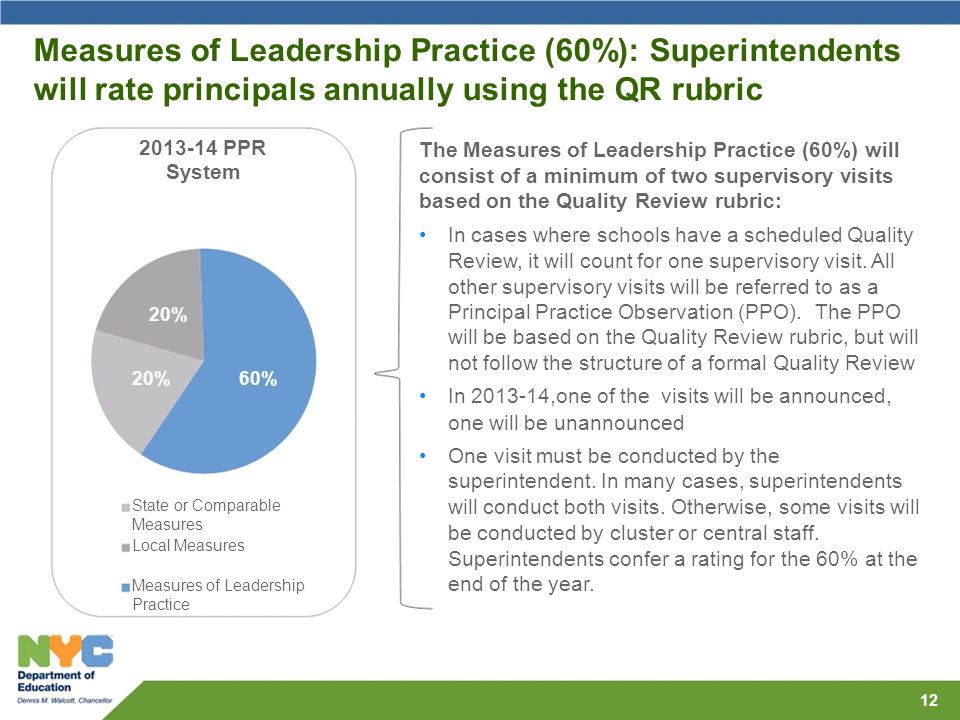 Measures of Leadership Practice (60%): Superintendents will rate principals annually using the QR rubric

2013-14 PPR System

20%

20%

60%

State or Comparable Measures
Local Measures
Measures of Leadership Practice

The Measures of Leadership Practice (60%) will consist of a minimum of two supervisory visits based on the Quality Review rubric:

• In cases where schools have a scheduled Quality Review, it will count for one supervisory visit. All other supervisory visits will be referred to as a Principal Practice Observation (PPO). The PPO will be based on the Quality Review rubric, but will not follow the structure of a formal Quality Review

• In 2013-14,one of the visits will be announced, one will be unannounced

• One visit must be conducted by the superintendent. In many cases, superintendents will conduct both visits. Otherwise, some visits will be conducted by cluster or central staff. Superintendents confer a rating for the 60% at the end of the year.

NYC
Department of Education
Dennis M. Walcott, Chancellor

12